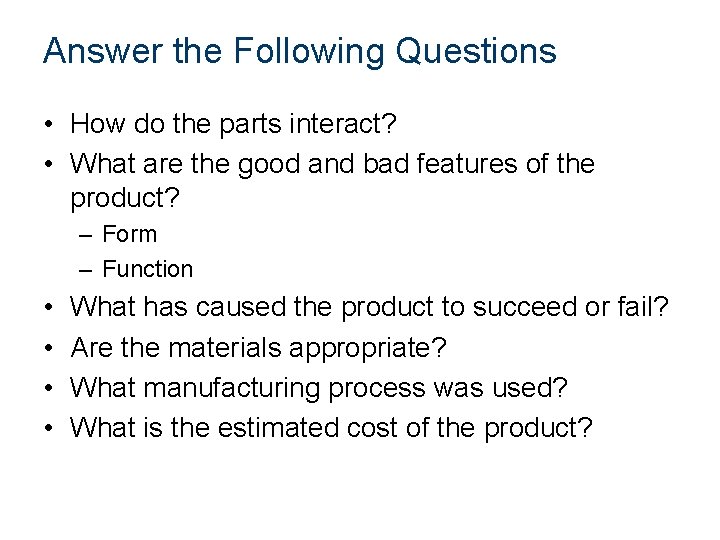 Answer the Following Questions

• How do the parts interact?
• What are the good and bad features of the product?
  – Form
  – Function
• What has caused the product to succeed or fail?
• Are the materials appropriate?
• What manufacturing process was used?
• What is the estimated cost of the product?